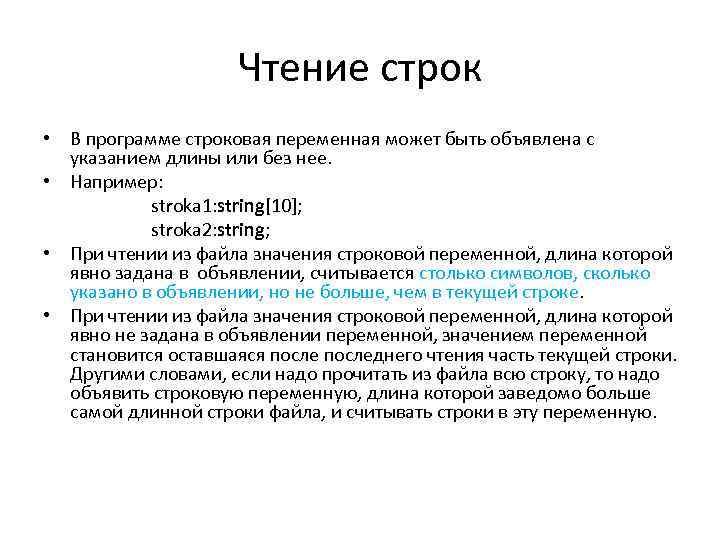 Чтение строк

• В программе строковая переменная может быть объявлена с указанием длины или без нее.

• Например:

stroka1:string[10];

stroka2:string;

• При чтении из файла значения строковой переменной, длина которой явно задана в объявлении, считывается столько символов, сколько указано в объявлении, но не больше, чем в текущей строке.

• При чтении из файла значения строковой переменной, длина которой явно не задана в объявлении переменной, значением переменной становится оставшаяся после последнего чтения часть текущей строки. Другими словами, если надо прочитать из файла всю строку, то надо объявить строковую переменную, длина которой заведомо больше самой длинной строки файла, и считывать строки в эту переменную.